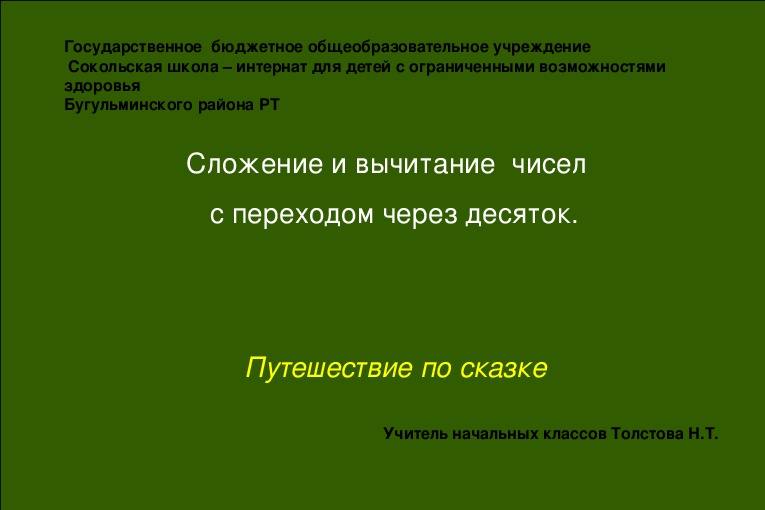 Государственное бюджетное общеобразовательное учреждение
Сокольская школа – интернат для детей с ограниченными возможностями здоровья
Бугульминского района РТ

Сложение и вычитание чисел
с переходом через десяток.

Путешествие по сказке

Учитель начальных классов Толстова Н.Т.